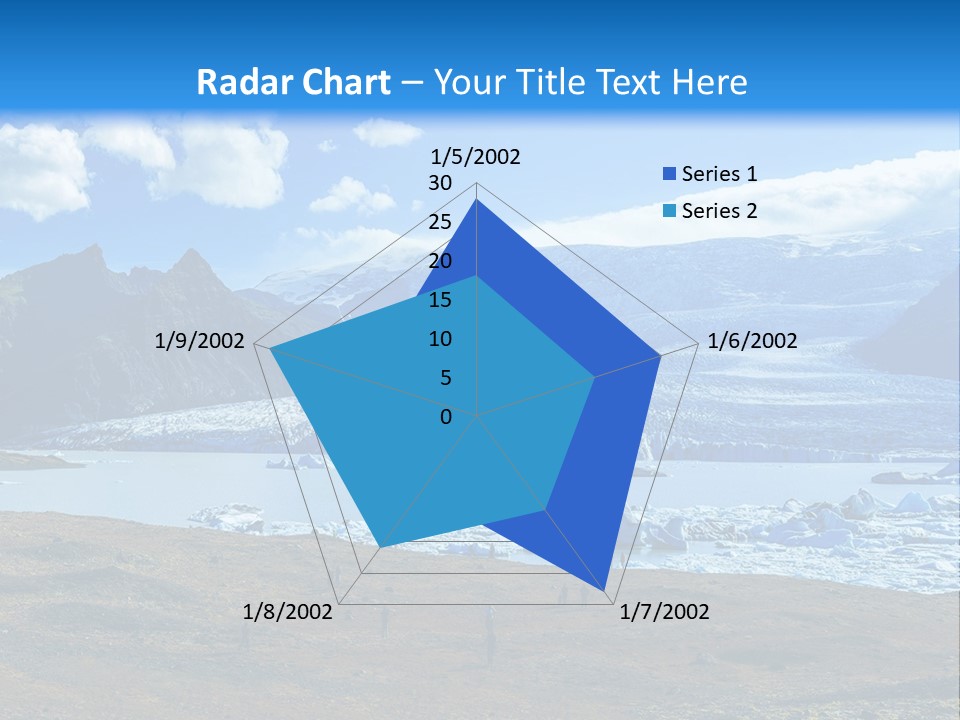 Radar Chart – Your Title Text Here

1/5/2002
30
25
20
15
10
5
0
1/6/2002
1/7/2002
1/8/2002
1/9/2002

Series 1
Series 2